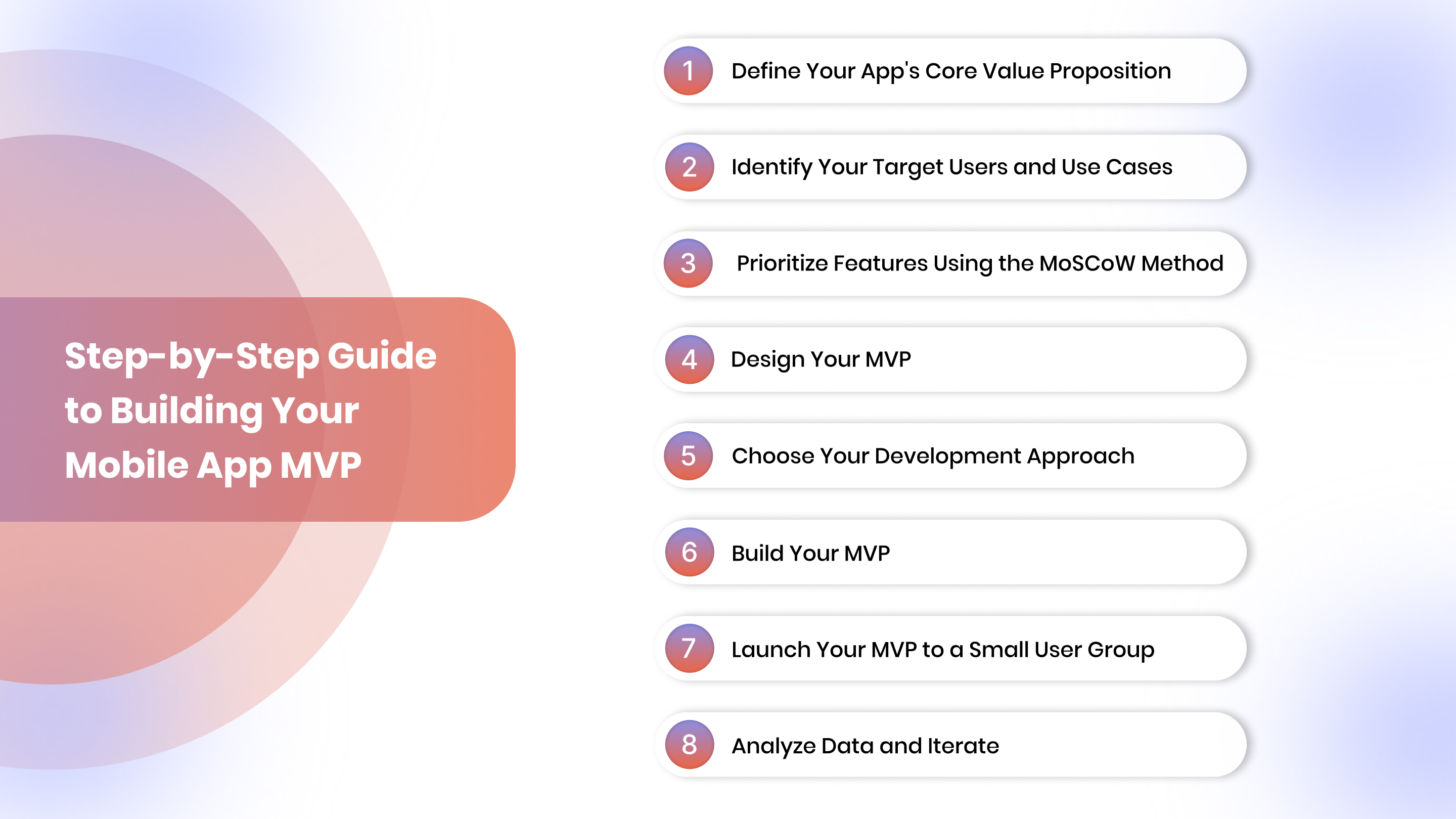 Step-by-Step Guide to Building Your Mobile App MVP

1 Define Your App's Core Value Proposition

2 Identify Your Target Users and Use Cases

3 Prioritize Features Using the MoSCoW Method

4 Design Your MVP

5 Choose Your Development Approach

6 Build Your MVP

7 Launch Your MVP to a Small User Group

8 Analyze Data and Iterate